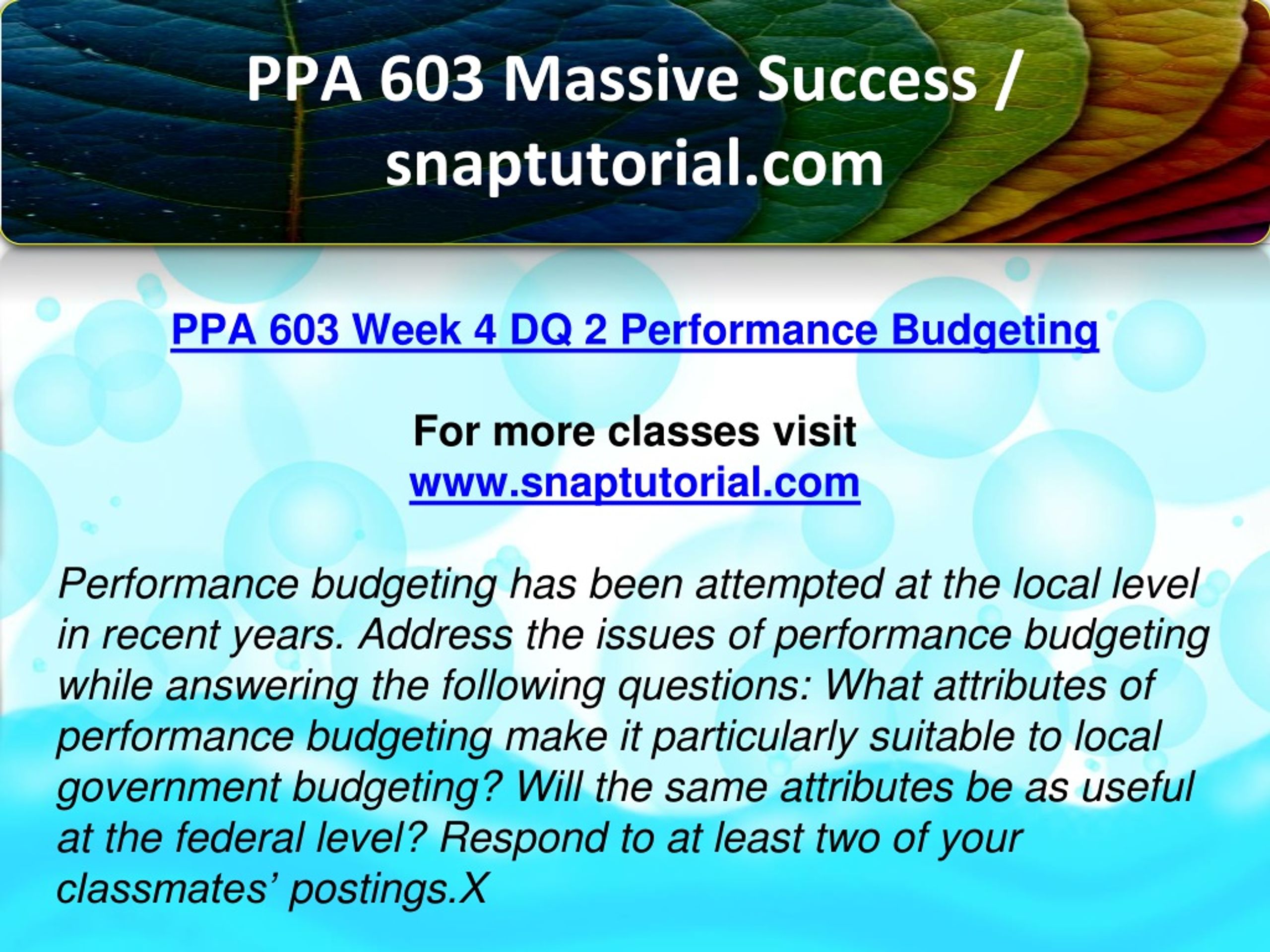 PPA 603 Massive Success / snaptutorial.com

PPA 603 Week 4 DQ 2 Performance Budgeting

For more classes visit
www.snaptutorial.com

Performance budgeting has been attempted at the local level in recent years. Address the issues of performance budgeting while answering the following questions: What attributes of performance budgeting make it particularly suitable to local government budgeting? Will the same attributes be as useful at the federal level? Respond to at least two of your classmates’ postings.X